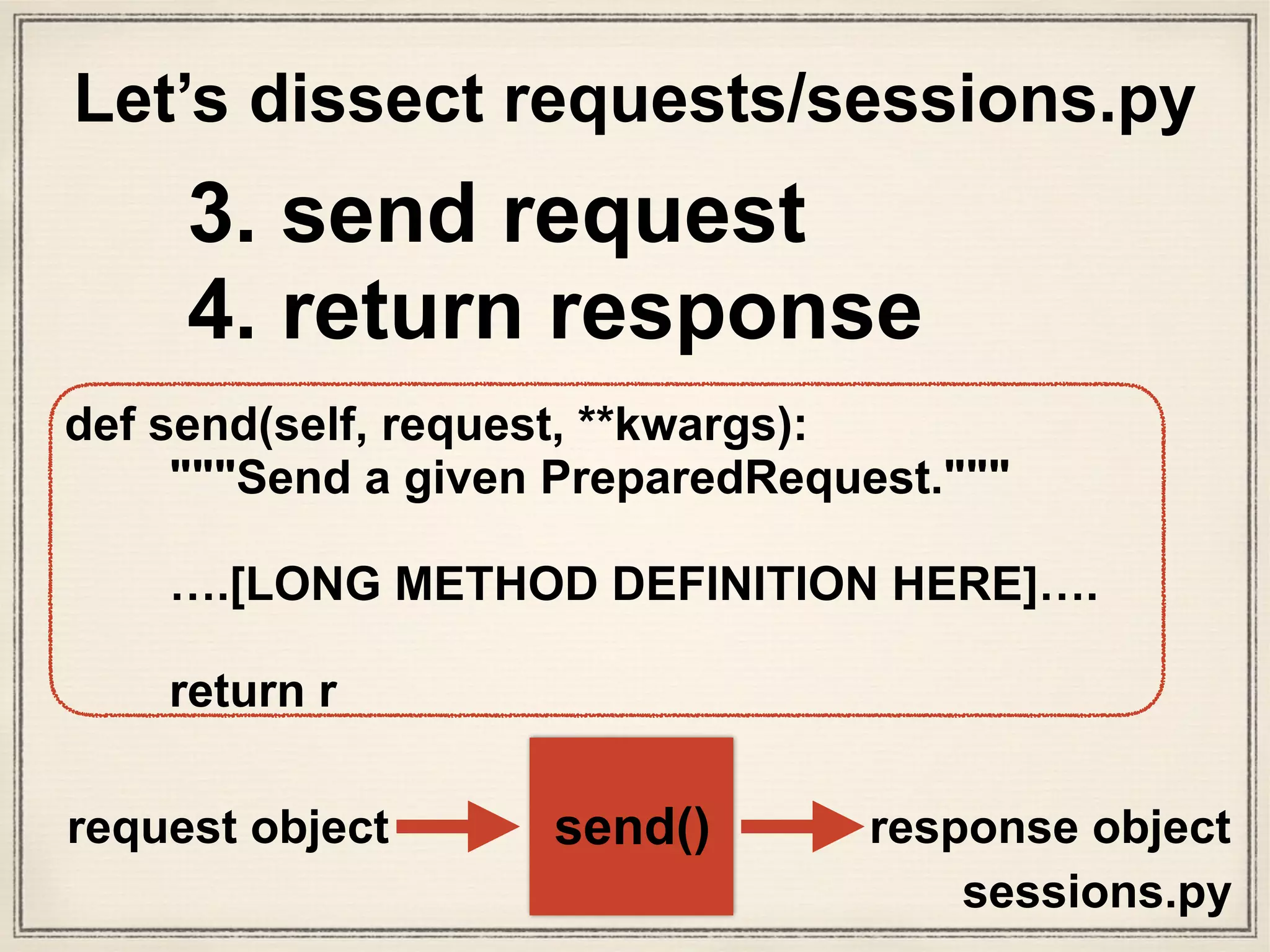 Let’s dissect requests/sessions.py

3. send request
4. return response

def send(self, request, **kwargs):
"""Send a given PreparedRequest."""

….[LONG METHOD DEFINITION HERE]….

return r

request object send() response object

sessions.py